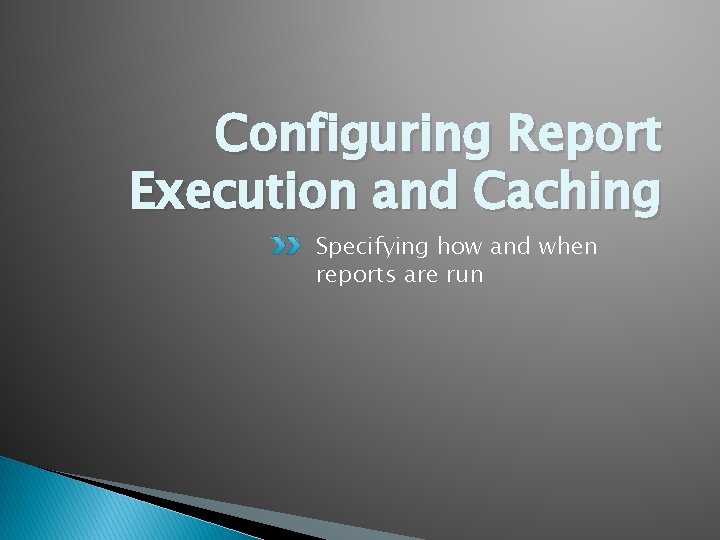 Configuring Report Execution and Caching

Specifying how and when reports are run